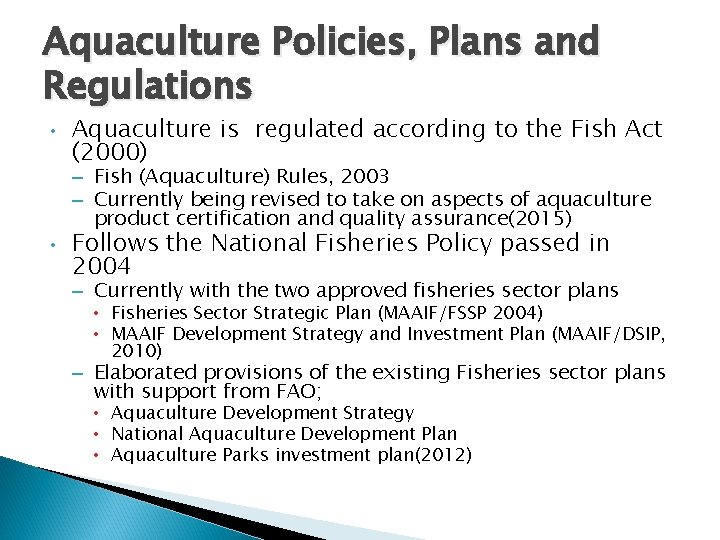 Aquaculture Policies, Plans and Regulations

• Aquaculture is  regulated according to the Fish Act (2000)
 – Fish (Aquaculture) Rules, 2003
 – Currently being revised to take on aspects of aquaculture product certification and quality assurance(2015)
• Follows the National Fisheries Policy passed in 2004
 – Currently with the two approved fisheries sector plans
  • Fisheries Sector Strategic Plan (MAAIF/FSSP 2004)
  • MAAIF Development Strategy and Investment Plan (MAAIF/DSIP, 2010)
 – Elaborated provisions of the existing Fisheries sector plans with support from FAO;
  • Aquaculture Development Strategy
  • National Aquaculture Development Plan
  • Aquaculture Parks investment plan(2012)